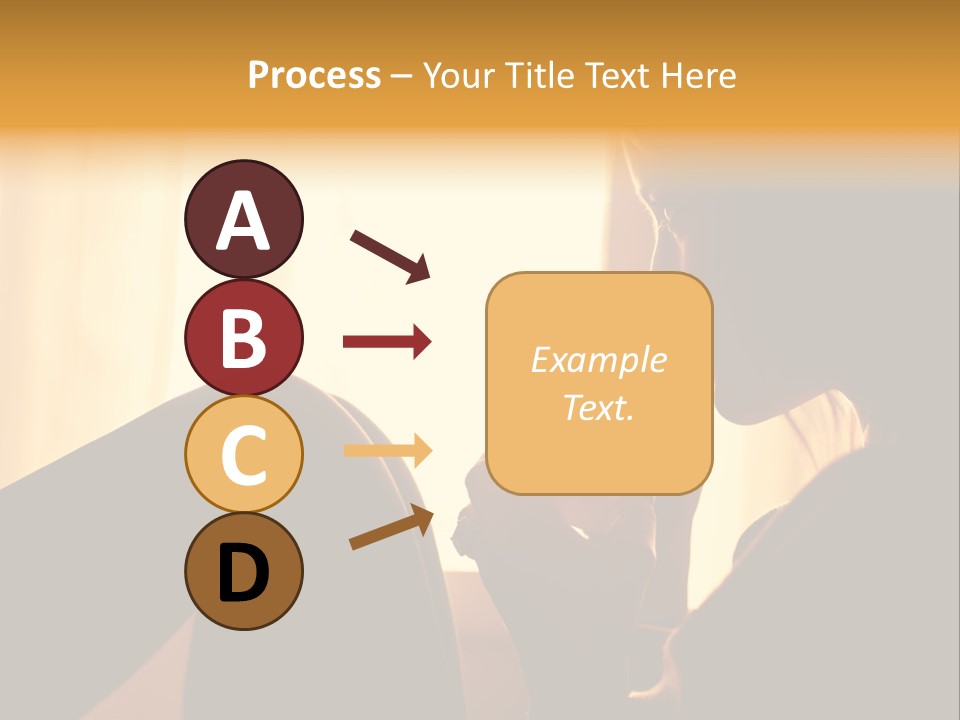 Process – Your Title Text Here

A

B

C

D

Example Text.